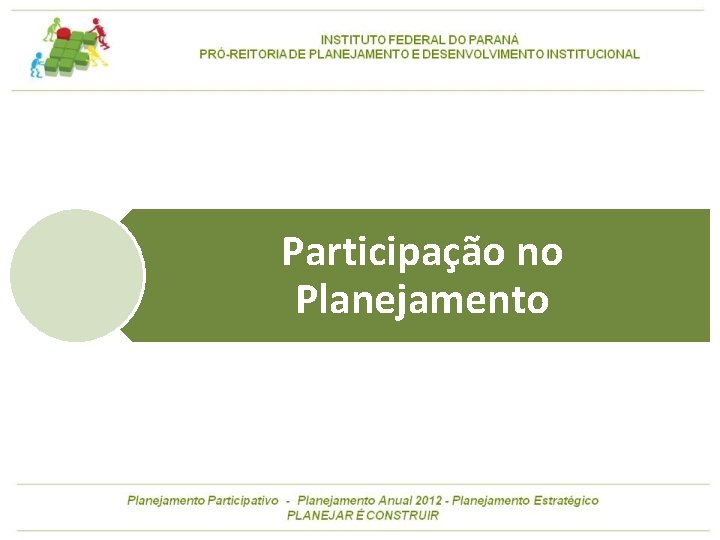 INSTITUTO FEDERAL DO PARANÁ
PRÓ-REITORIA DE PLANEJAMENTO E DESENVOLVIMENTO INSTITUCIONAL

Participação no Planejamento

Planejamento Participativo - Planejamento Anual 2012 - Planejamento Estratégico
PLANEJAR É CONSTRUIR